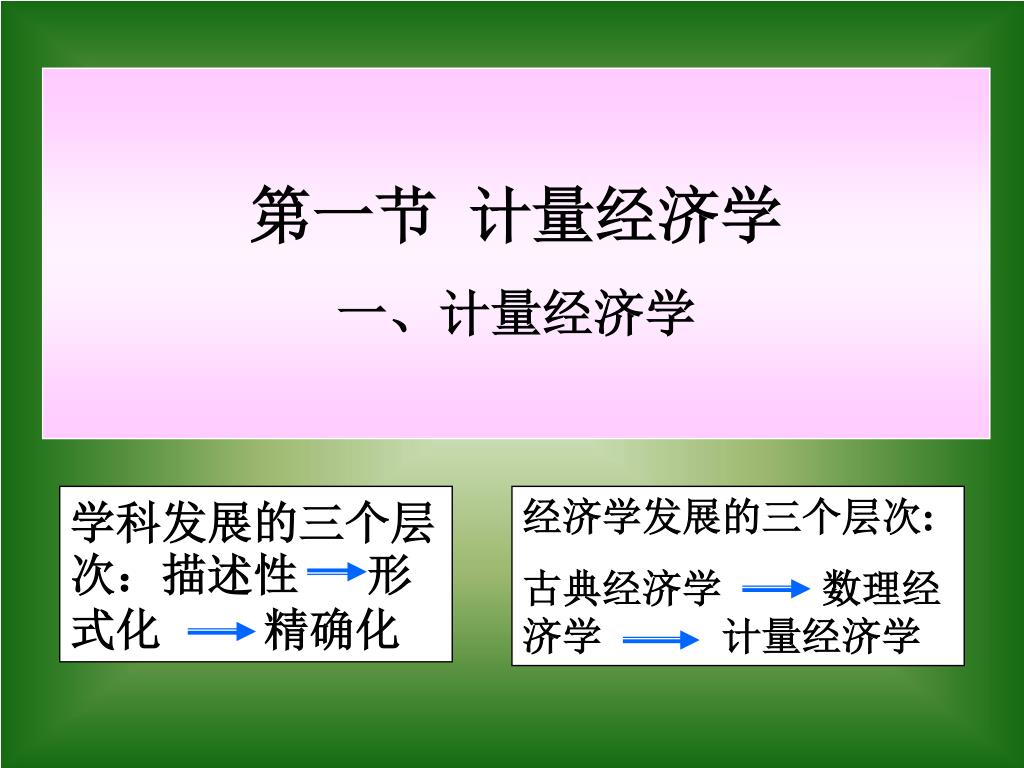 第一节 计量经济学

一、计量经济学

学科发展的三个层次：描述性 → 形式化 → 精确化

经济学发展的三个层次:

古典经济学 → 数理经济学 → 计量经济学